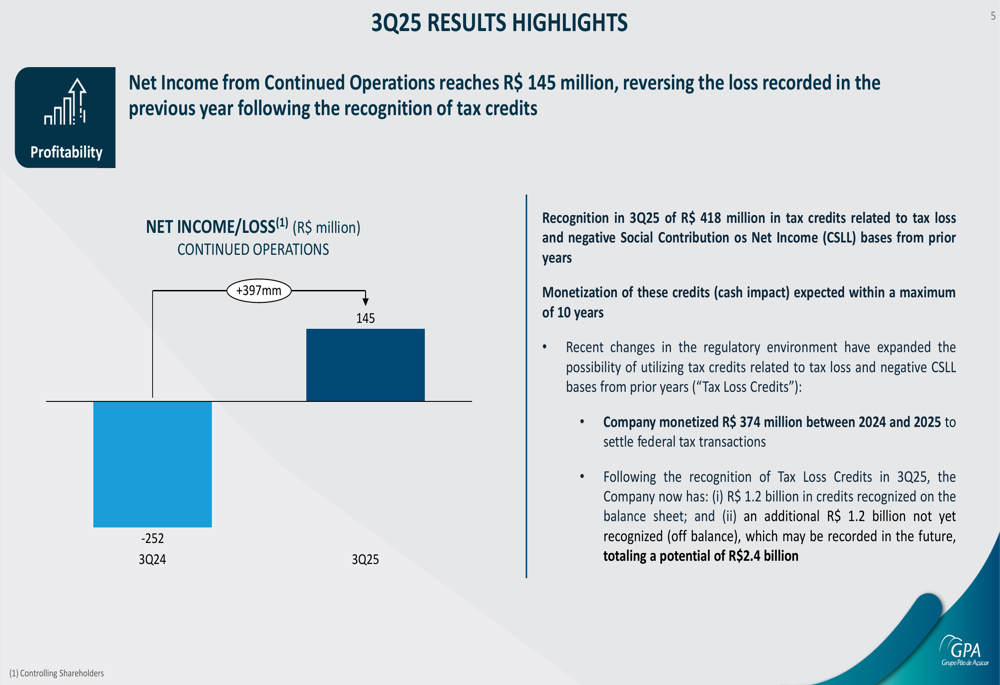 3Q25 RESULTS HIGHLIGHTS

5

Profitability

Net Income from Continued Operations reaches R$ 145 million, reversing the loss recorded in the previous year following the recognition of tax credits

NET INCOME/LOSS$^{(1)}$ (R$ million)
CONTINUED OPERATIONS

+397mm

145

-252

3Q24

3Q25

Recognition in 3Q25 of R$ 418 million in tax credits related to tax loss and negative Social Contribution os Net Income (CSLL) bases from prior years

Monetization of these credits (cash impact) expected within a maximum of 10 years

• Recent changes in the regulatory environment have expanded the possibility of utilizing tax credits related to tax loss and negative CSLL bases from prior years ("Tax Loss Credits"):

• Company monetized R$ 374 million between 2024 and 2025 to settle federal tax transactions

• Following the recognition of Tax Loss Credits in 3Q25, the Company now has: (i) R$ 1.2 billion in credits recognized on the balance sheet; and (ii) an additional R$ 1.2 billion not yet recognized (off balance), which may be recorded in the future, totaling a potential of R$2.4 billion

(1) Controlling Shareholders

GPA
Grupo Pão de Açúcar